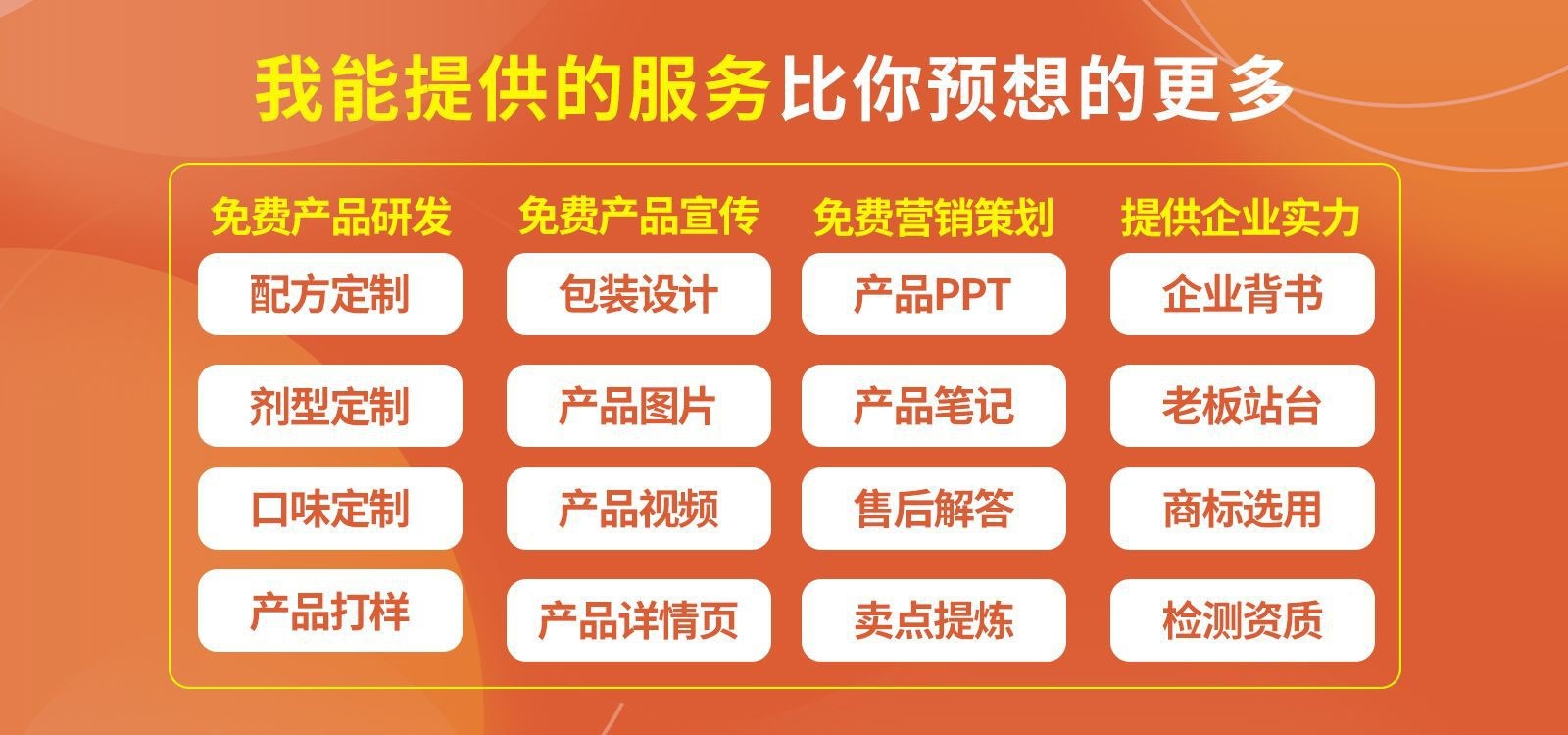 我能提供的服务比你预想的更多

免费产品研发
配方定制
剂型定制
口味定制
产品打样

免费产品宣传
包装设计
产品图片
产品视频
产品详情页

免费营销策划
产品PPT
产品笔记
售后解答
卖点提炼

提供企业实力
企业背书
老板站台
商标选用
检测资质